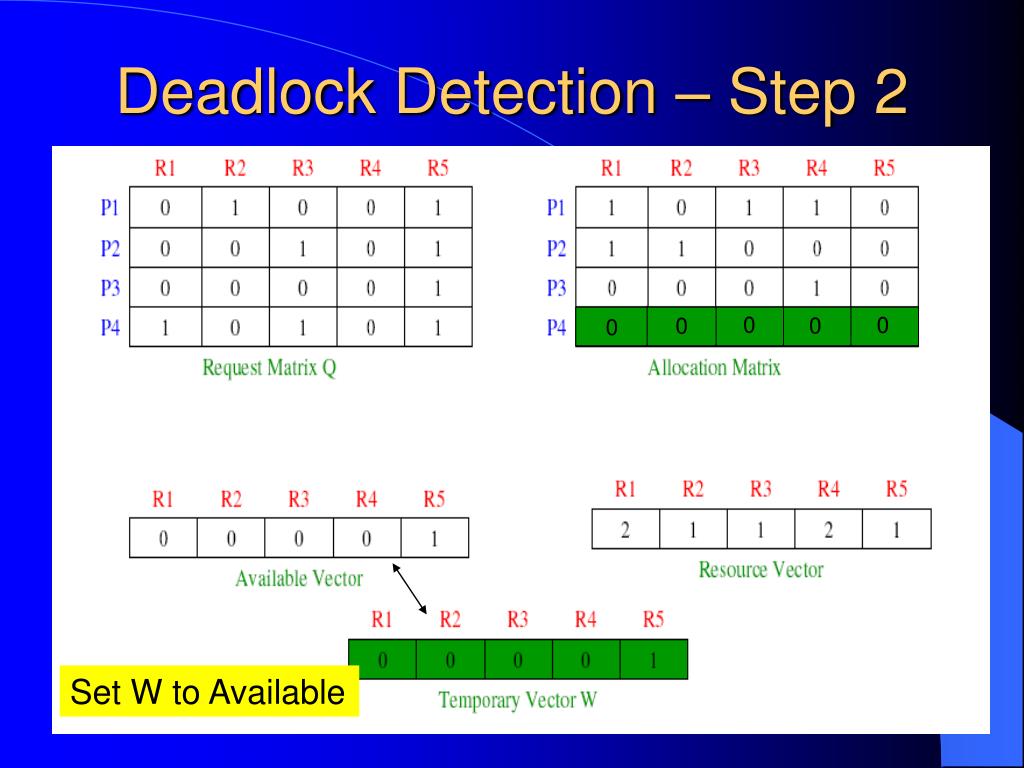 Deadlock Detection – Step 2

| | R1 | R2 | R3 | R4 | R5 |
|---|---|---|---|---|---|
| P1 | 0 | 1 | 0 | 0 | 1 |
| P2 | 0 | 0 | 1 | 0 | 1 |
| P3 | 0 | 0 | 0 | 0 | 1 |
| P4 | 1 | 0 | 1 | 0 | 1 |

Request Matrix Q

| | R1 | R2 | R3 | R4 | R5 |
|---|---|---|---|---|---|
| P1 | 1 | 0 | 1 | 1 | 0 |
| P2 | 1 | 1 | 0 | 0 | 0 |
| P3 | 0 | 0 | 0 | 1 | 0 |
| P4 | 0 | 0 | 0 | 0 | 0 |

Allocation Matrix

| R1 | R2 | R3 | R4 | R5 |
|---|---|---|---|---|
| 0 | 0 | 0 | 0 | 1 |

Available Vector

| R1 | R2 | R3 | R4 | R5 |
|---|---|---|---|---|
| 2 | 1 | 1 | 2 | 1 |

Resource Vector

| R1 | R2 | R3 | R4 | R5 |
|---|---|---|---|---|
| 0 | 0 | 0 | 0 | 1 |

Temporary Vector W

Set W to Available